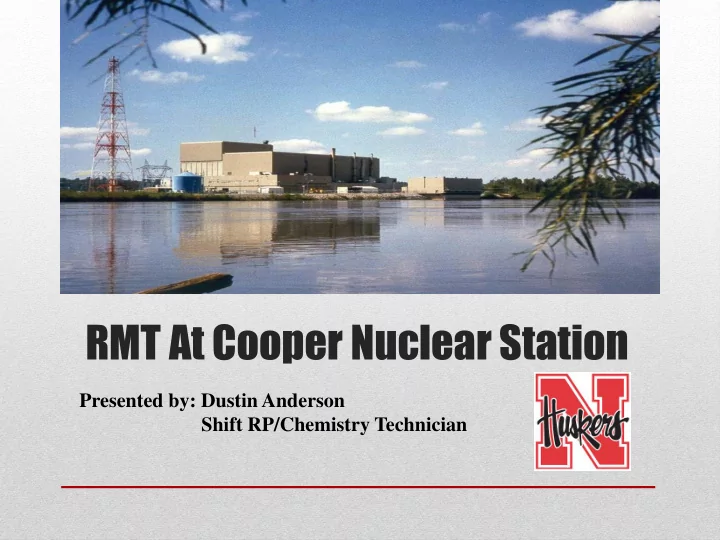 RMT At Cooper Nuclear Station

Presented by: Dustin Anderson
Shift RP/Chemistry Technician

N
Huskers